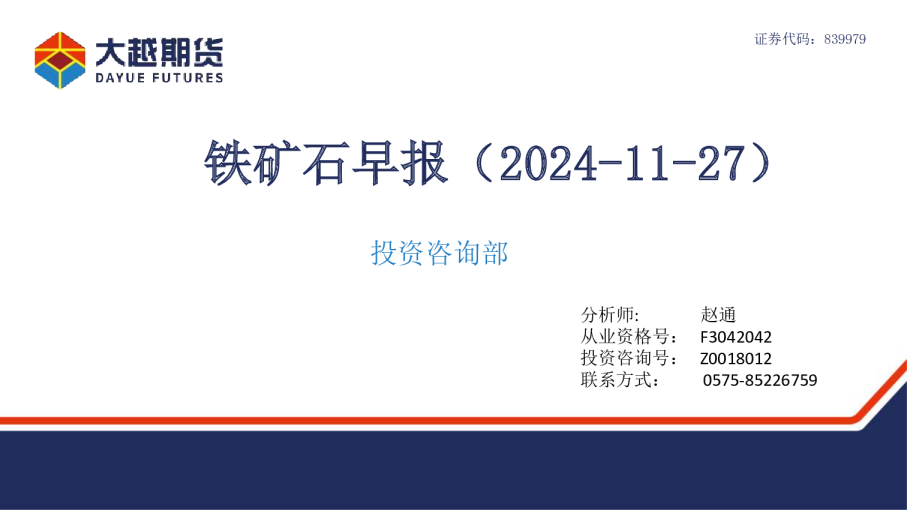 大越期货
DAYUE FUTURES

证券代码：839979

铁矿石早报（2024-11-27）

投资咨询部

分析师: 赵通
从业资格号： F3042042
投资咨询号： Z0018012
联系方式： 0575-85226759